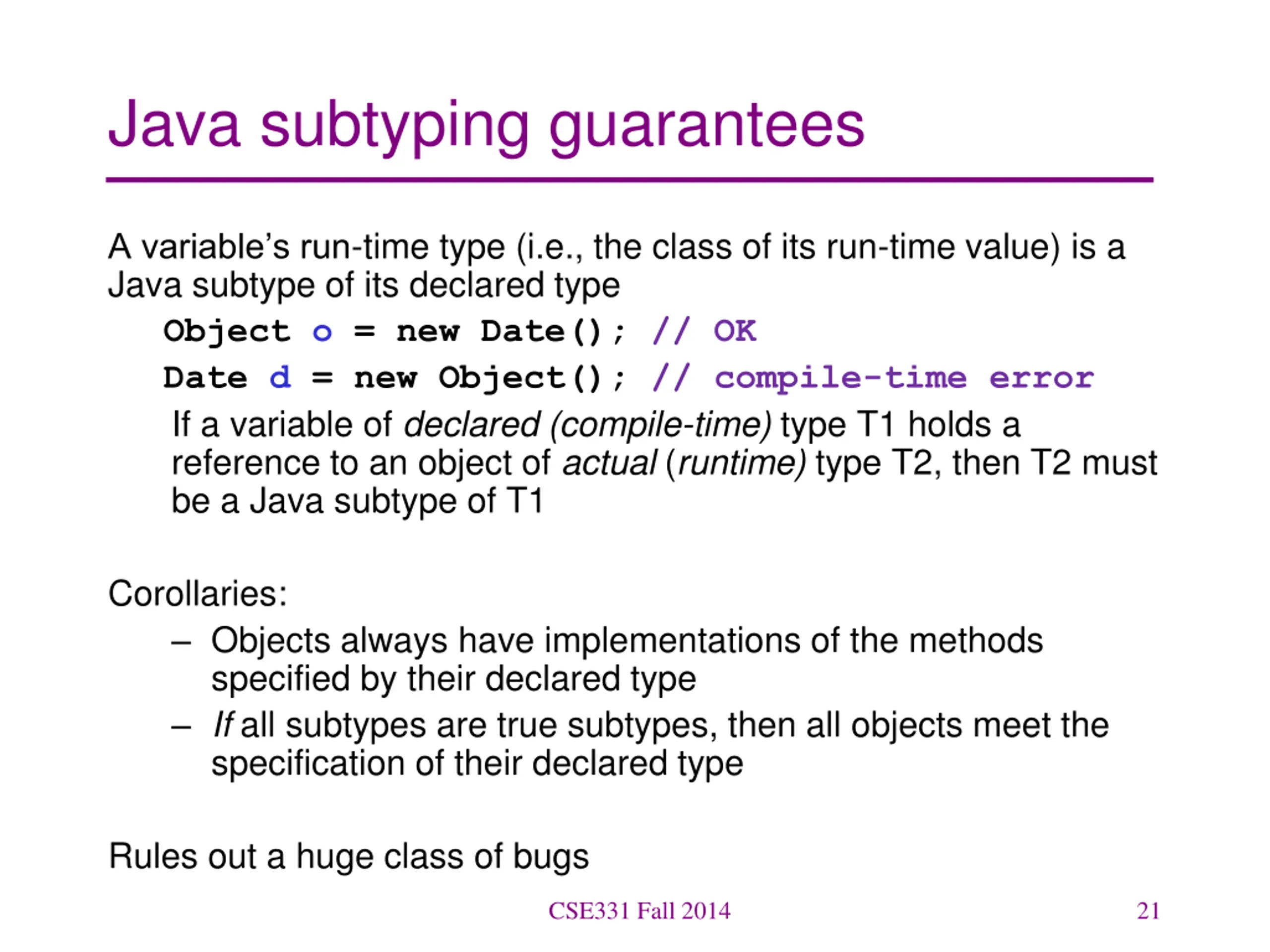 Java subtyping guarantees

A variable's run-time type (i.e., the class of its run-time value) is a Java subtype of its declared type

Object o = new Date(); // OK

Date d = new Object(); // compile-time error

If a variable of declared (compile-time) type T1 holds a reference to an object of actual (runtime) type T2, then T2 must be a Java subtype of T1

Corollaries:

– Objects always have implementations of the methods specified by their declared type

– If all subtypes are true subtypes, then all objects meet the specification of their declared type

Rules out a huge class of bugs

CSE331 Fall 2014

21